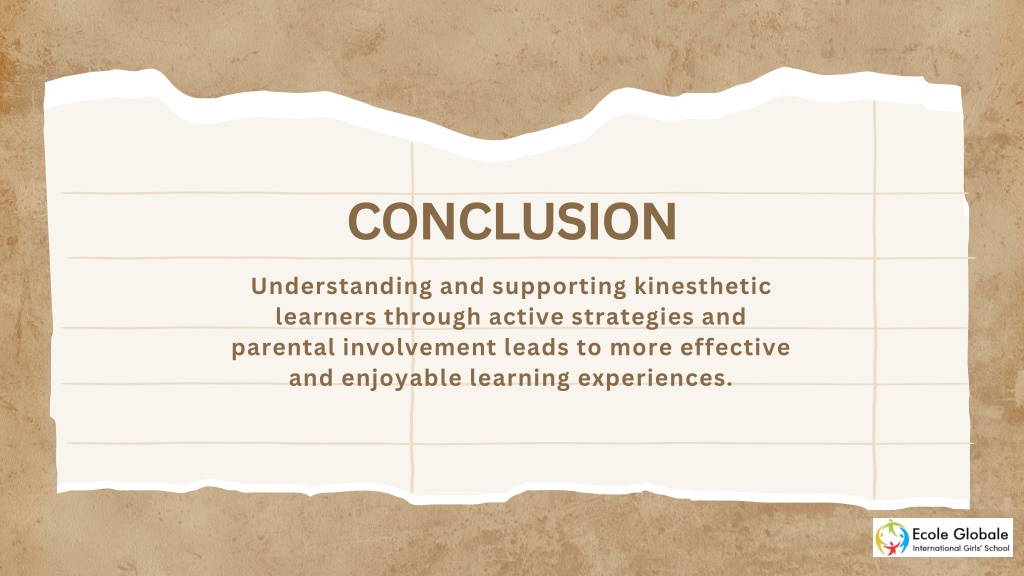 CONCLUSION

Understanding and supporting kinesthetic learners through active strategies and parental involvement leads to more effective and enjoyable learning experiences.

Ecole Globale
International Girls' School